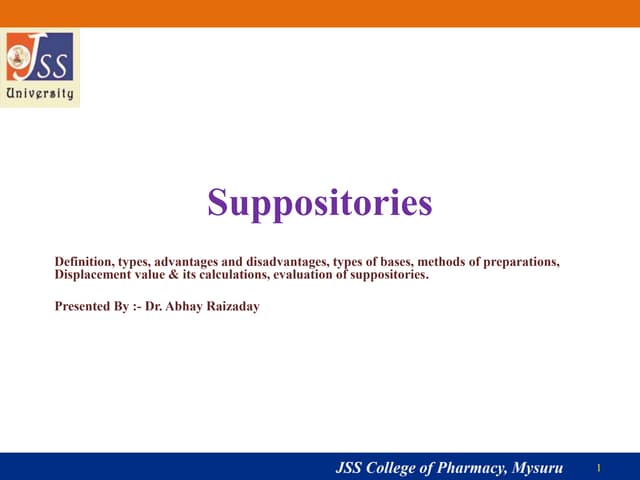 JSS
University

Suppositories

Definition, types, advantages and disadvantages, types of bases, methods of preparations, Displacement value & its calculations, evaluation of suppositories.

Presented By :- Dr. Abhay Raizaday

JSS College of Pharmacy, Mysuru

1